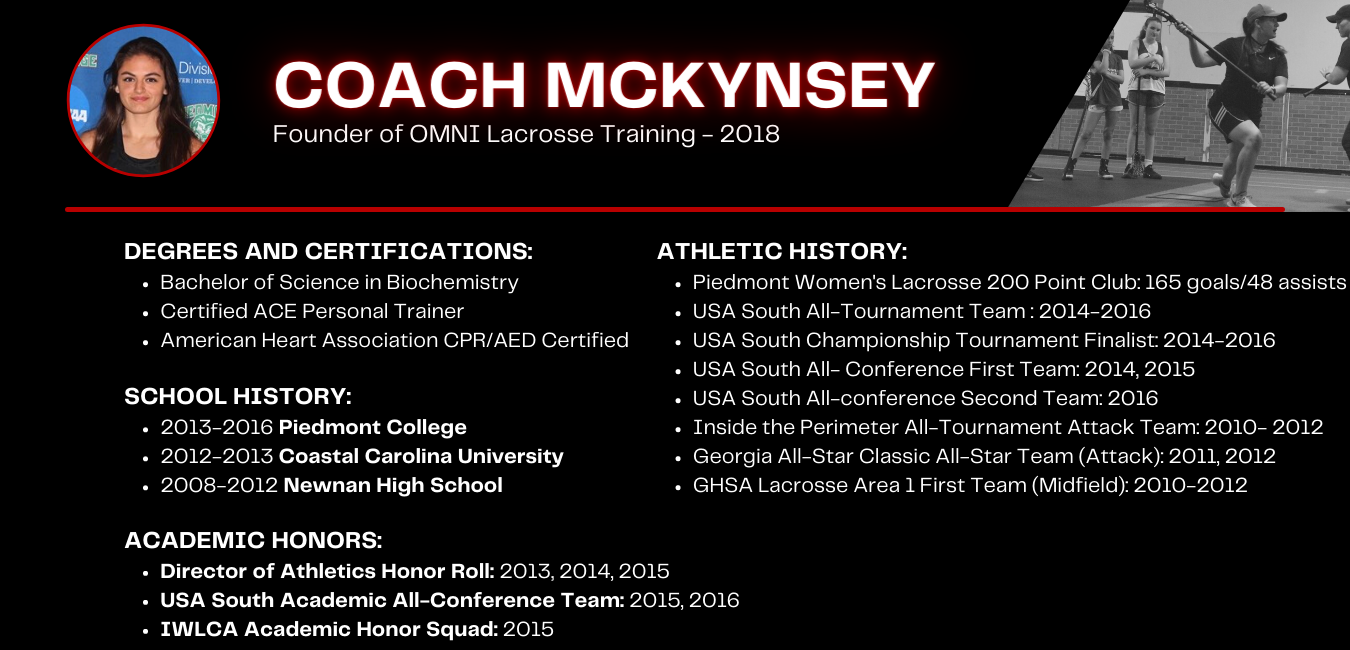 COACH MCKYNSEY
Founder of OMNI Lacrosse Training - 2018

DEGREES AND CERTIFICATIONS:
• Bachelor of Science in Biochemistry
• Certified ACE Personal Trainer
• American Heart Association CPR/AED Certified

SCHOOL HISTORY:
• 2013-2016 Piedmont College
• 2012-2013 Coastal Carolina University
• 2008-2012 Newnan High School

ACADEMIC HONORS:
• Director of Athletics Honor Roll: 2013, 2014, 2015
• USA South Academic All-Conference Team: 2015, 2016
• IWLCA Academic Honor Squad: 2015

ATHLETIC HISTORY:
• Piedmont Women's Lacrosse 200 Point Club: 165 goals/48 assists
• USA South All-Tournament Team : 2014-2016
• USA South Championship Tournament Finalist: 2014-2016
• USA South All- Conference First Team: 2014, 2015
• USA South All-conference Second Team: 2016
• Inside the Perimeter All-Tournament Attack Team: 2010- 2012
• Georgia All-Star Classic All-Star Team (Attack): 2011, 2012
• GHSA Lacrosse Area 1 First Team (Midfield): 2010-2012